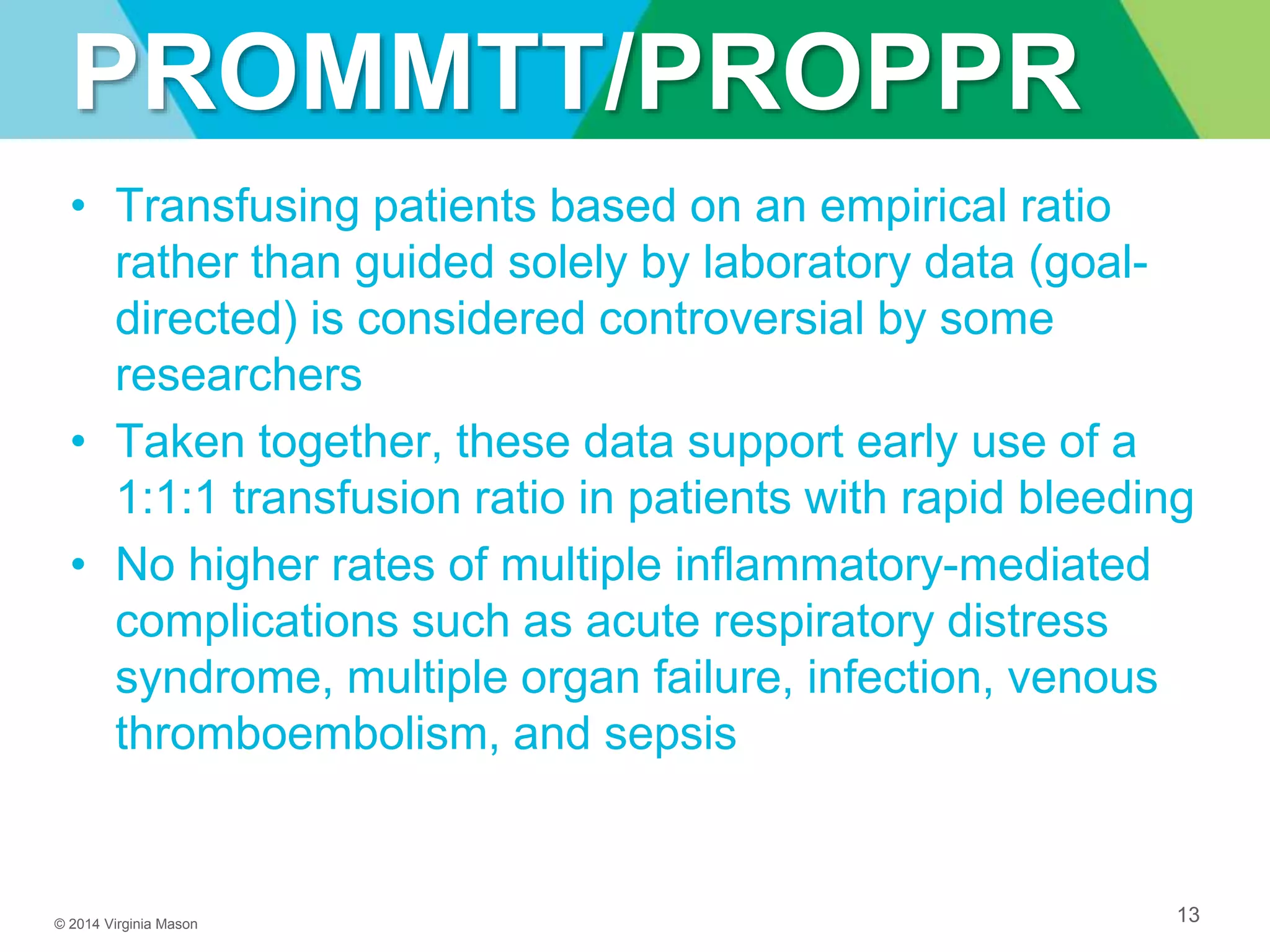 PROMMTT/PROPPR

• Transfusing patients based on an empirical ratio rather than guided solely by laboratory data (goal-directed) is considered controversial by some researchers
• Taken together, these data support early use of a 1:1:1 transfusion ratio in patients with rapid bleeding
• No higher rates of multiple inflammatory-mediated complications such as acute respiratory distress syndrome, multiple organ failure, infection, venous thromboembolism, and sepsis

© 2014 Virginia Mason

13